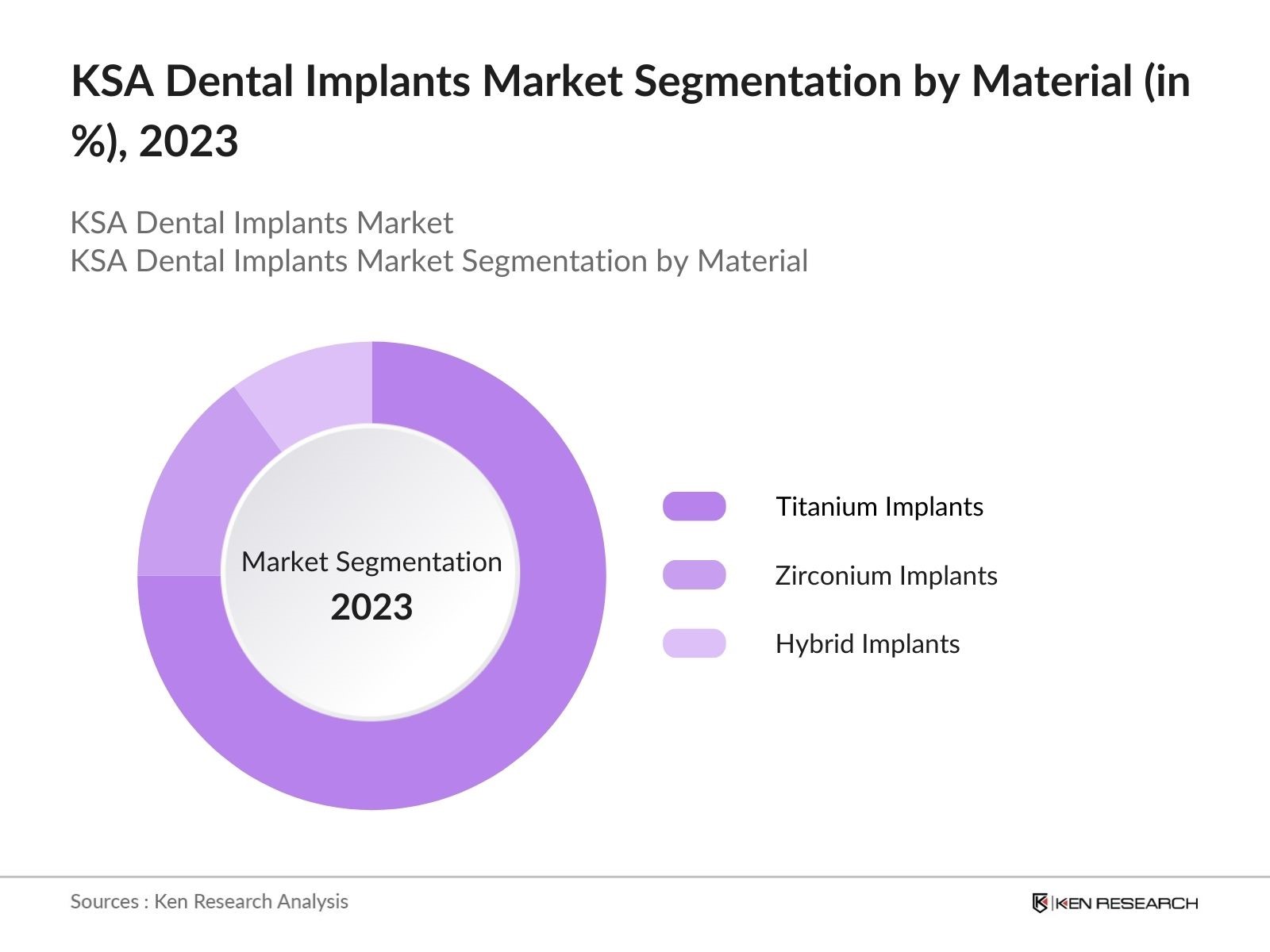 KSA Dental Implants Market Segmentation by Material (in %), 2023

KSA Dental Implants Market
KSA Dental Implants Market Segmentation by Material

Market Segmentation
2023

Titanium Implants
Zirconium Implants
Hybrid Implants

Sources : Ken Research Analysis

KEN RESEARCH